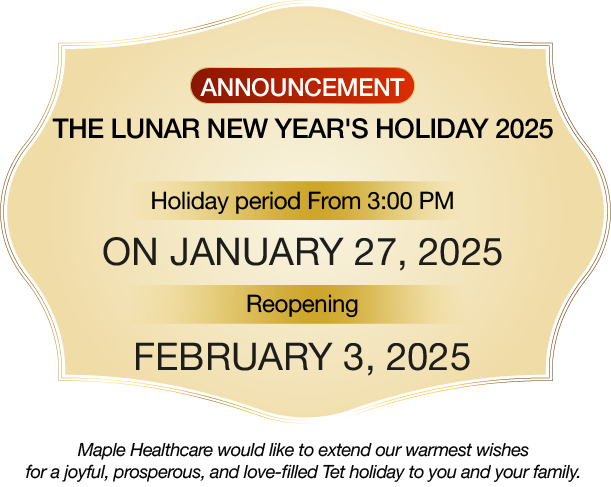 ANNOUNCEMENT

THE LUNAR NEW YEAR'S HOLIDAY 2025

Holiday period From 3:00 PM

ON JANUARY 27, 2025

Reopening

FEBRUARY 3, 2025

Maple Healthcare would like to extend our warmest wishes for a joyful, prosperous, and love-filled Tet holiday to you and your family.